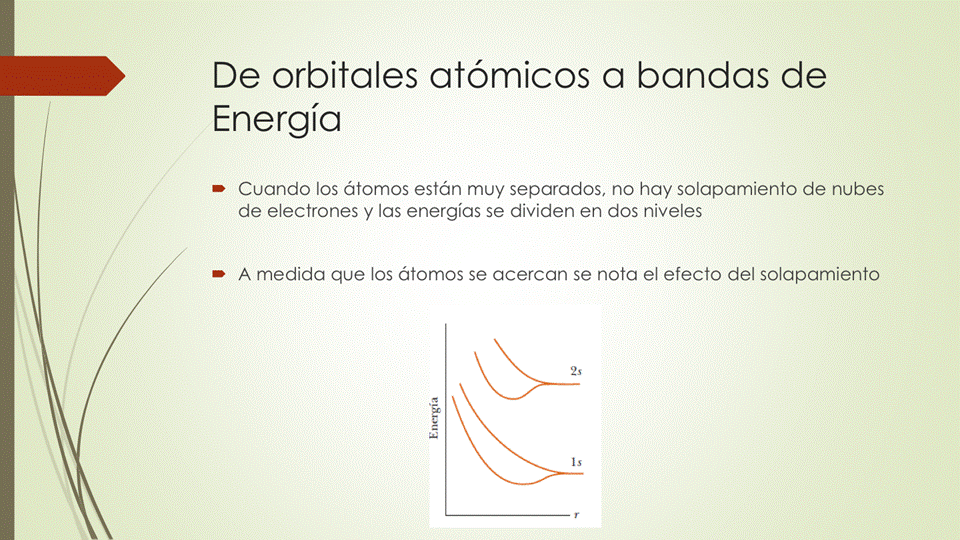 De orbitales atómicos a bandas de Energía

Cuando los átomos están muy separados, no hay solapamiento de nubes de electrones y las energías se dividen en dos niveles

A medida que los átomos se acercan se nota el efecto del solapamiento

Energía

2s

1s

r